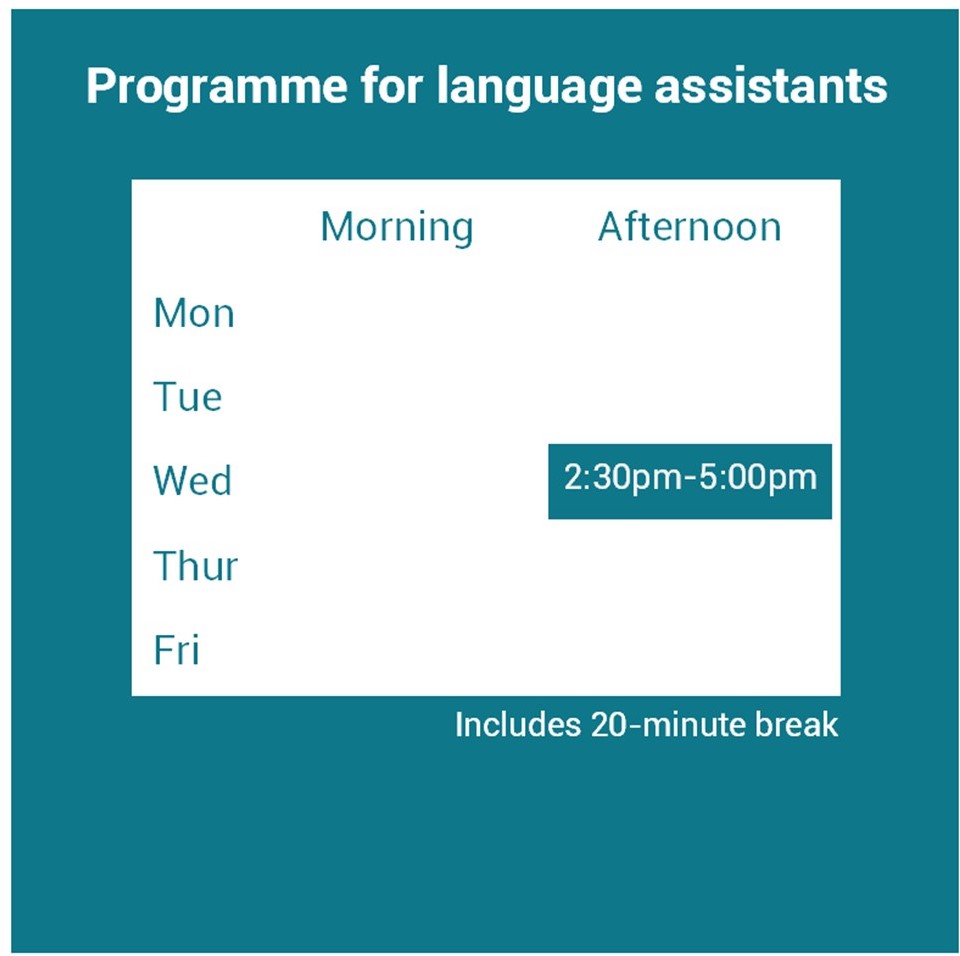 Programme for language assistants

| | Morning | Afternoon |
|---|---|---|
| Mon | | |
| Tue | | |
| Wed | | 2:30pm-5:00pm |
| Thur | | |
| Fri | | |

Includes 20-minute break